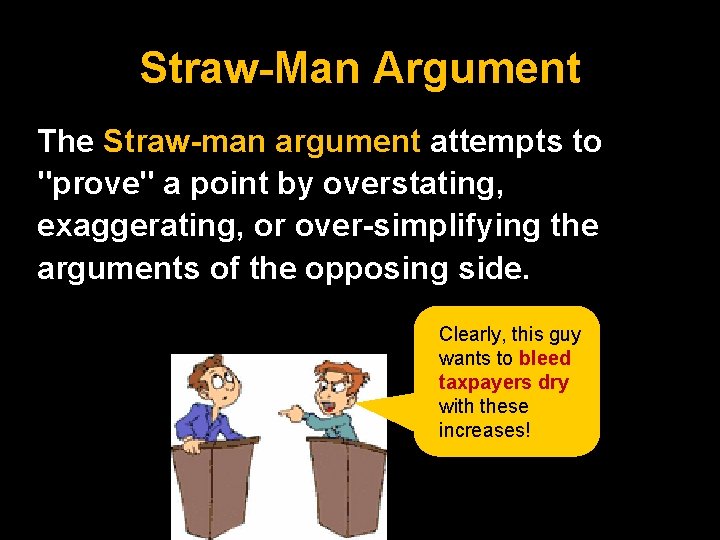 Straw-Man Argument

The Straw-man argument attempts to "prove" a point by overstating, exaggerating, or over-simplifying the arguments of the opposing side.

Clearly, this guy wants to bleed taxpayers dry with these increases!